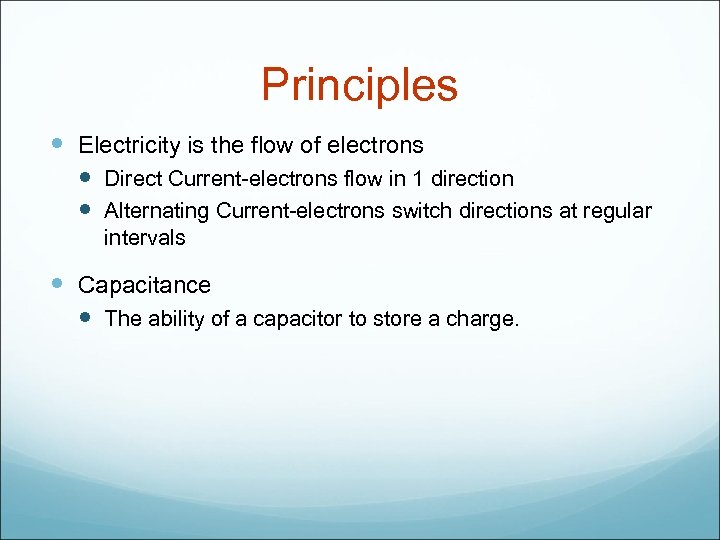 Principles

- Electricity is the flow of electrons
  - Direct Current-electrons flow in 1 direction
  - Alternating Current-electrons switch directions at regular intervals

- Capacitance
  - The ability of a capacitor to store a charge.